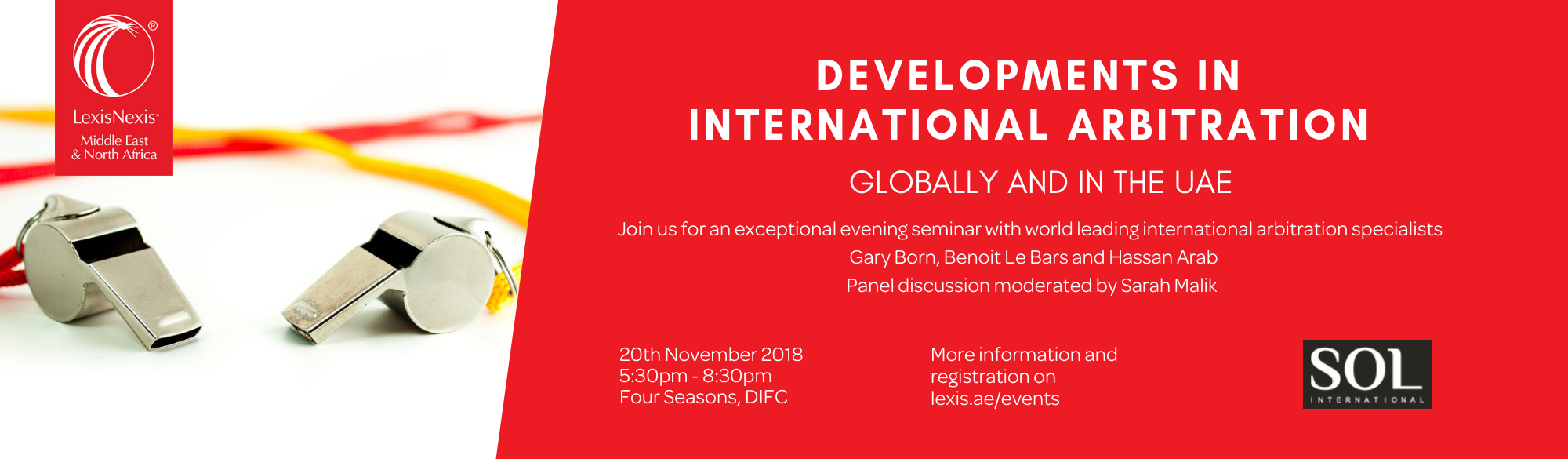 LexisNexis®
Middle East
& North Africa

DEVELOPMENTS IN INTERNATIONAL ARBITRATION

GLOBALLY AND IN THE UAE

Join us for an exceptional evening seminar with world leading international arbitration specialists
Gary Born, Benoit Le Bars and Hassan Arab
Panel discussion moderated by Sarah Malik

20th November 2018
5:30pm - 8:30pm
Four Seasons, DIFC

More information and registration on lexis.ae/events

SOL
INTERNATIONAL